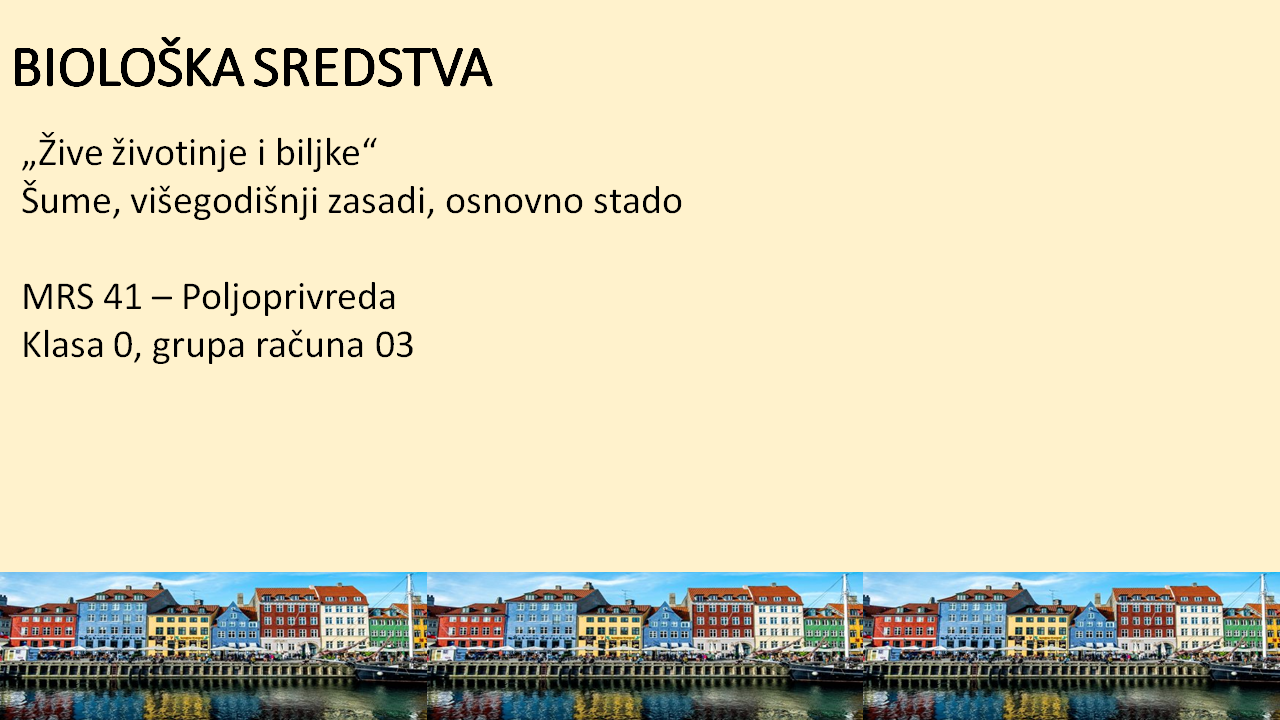 BIOLOŠKA SREDSTVA

„Žive životinje i biljke“
Šume, višegodišnji zasadi, osnovno stado

MRS 41 – Poljoprivreda
Klasa 0, grupa računa 03